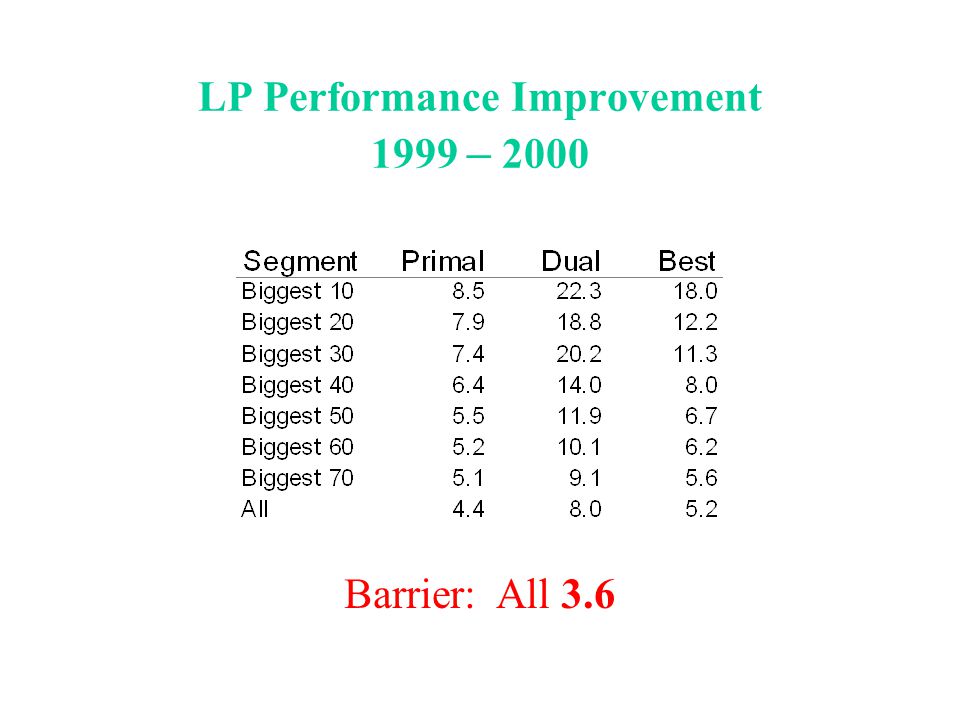 LP Performance Improvement
1999 – 2000

| Segment | Primal | Dual | Best |
|---|---|---|---|
| Biggest 10 | 8.5 | 22.3 | 18.0 |
| Biggest 20 | 7.9 | 18.8 | 12.2 |
| Biggest 30 | 7.4 | 20.2 | 11.3 |
| Biggest 40 | 6.4 | 14.0 | 8.0 |
| Biggest 50 | 5.5 | 11.9 | 6.7 |
| Biggest 60 | 5.2 | 10.1 | 6.2 |
| Biggest 70 | 5.1 | 9.1 | 5.6 |
| All | 4.4 | 8.0 | 5.2 |

Barrier: All 3.6